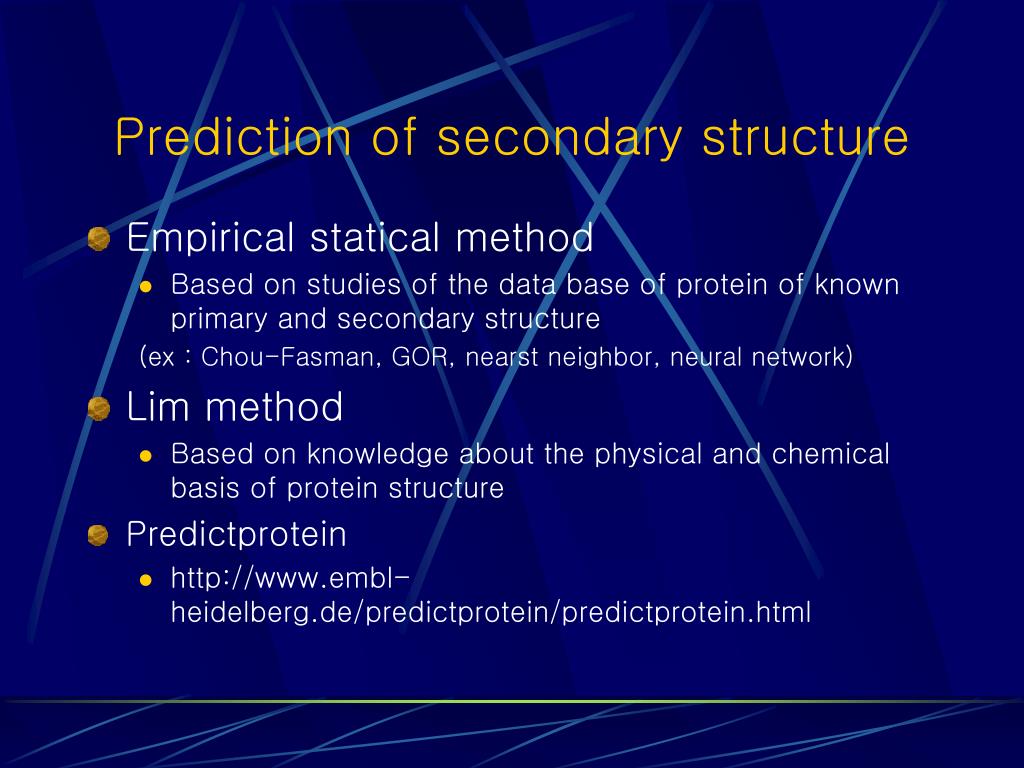 Prediction of secondary structure

Empirical statical method

Based on studies of the data base of protein of known primary and secondary structure

(ex : Chou-Fasman, GOR, nearst neighbor, neural network)

Lim method

Based on knowledge about the physical and chemical basis of protein structure

Predictprotein

http://www.embl-heidelberg.de/predictprotein/predictprotein.html